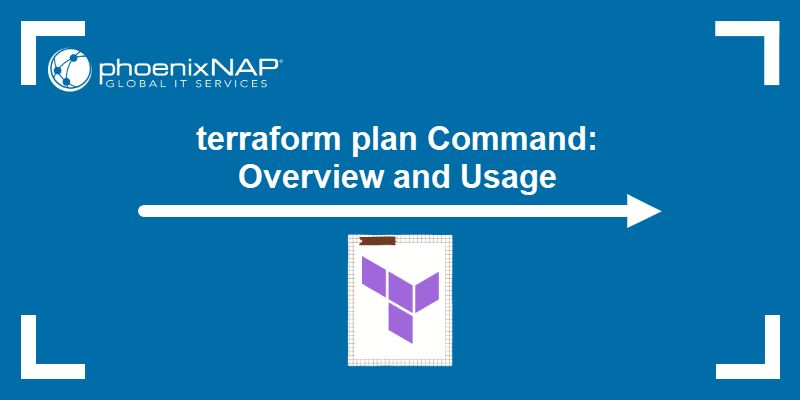 phoenixNAP®
GLOBAL IT SERVICES

terraform plan Command: Overview and Usage